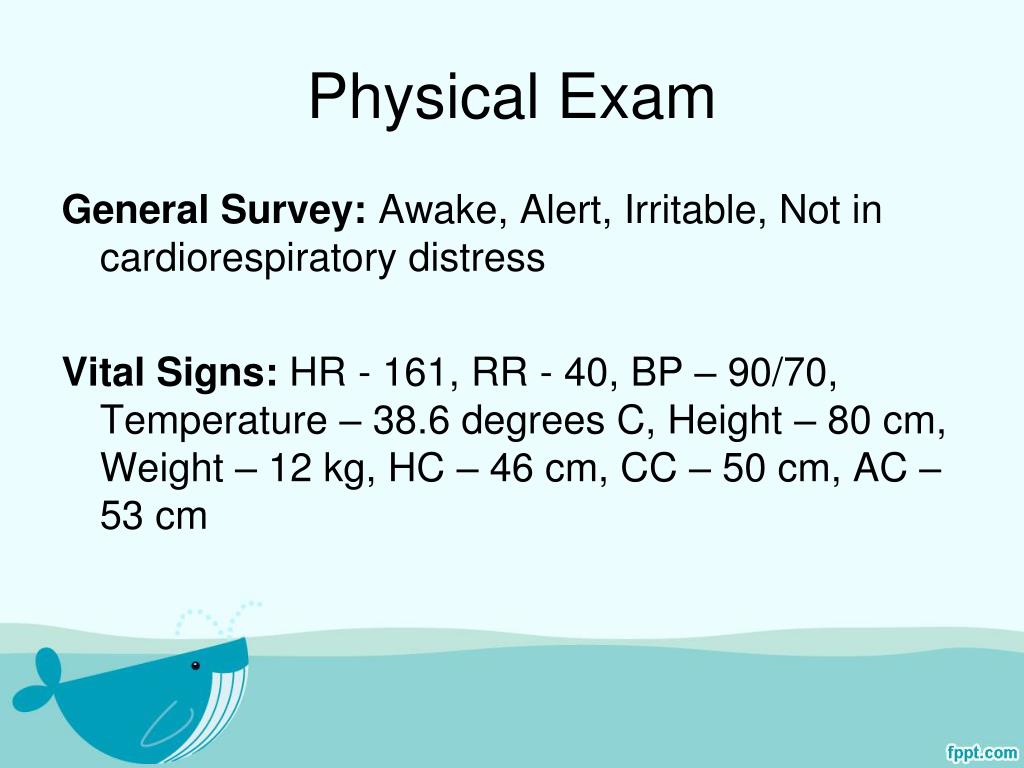 Physical Exam

General Survey: Awake, Alert, Irritable, Not in cardiorespiratory distress

Vital Signs: HR - 161, RR - 40, BP – 90/70, Temperature – 38.6 degrees C, Height – 80 cm, Weight – 12 kg, HC – 46 cm, CC – 50 cm, AC – 53 cm

fppt.com